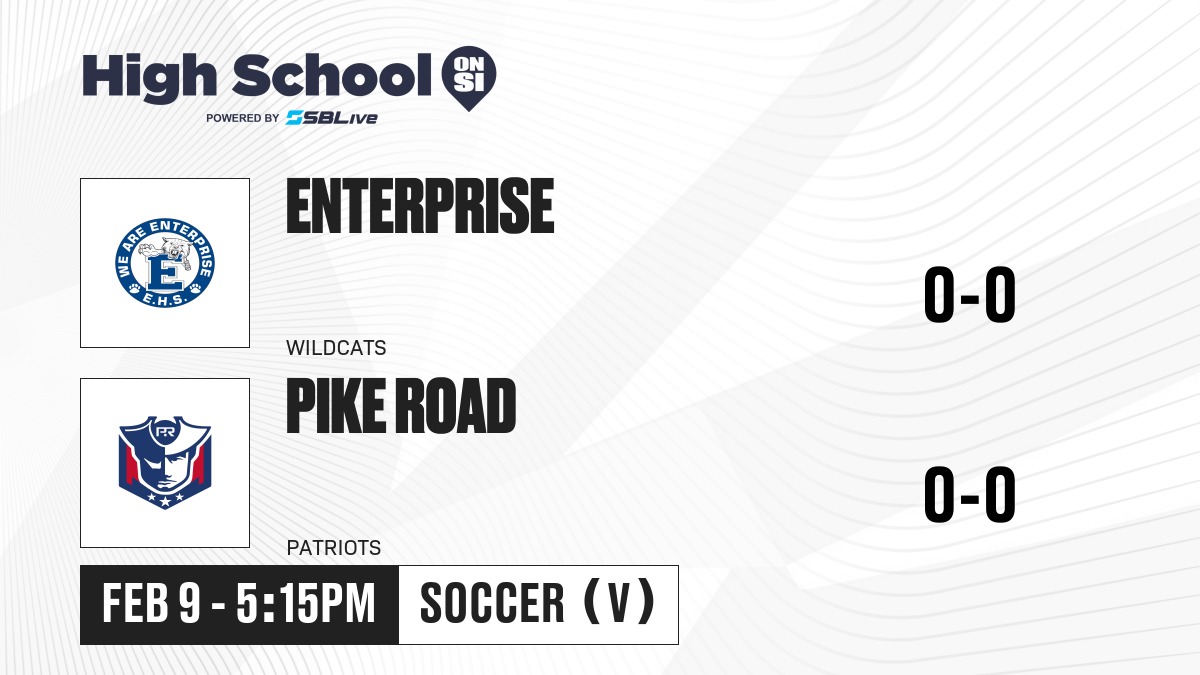 High School ON SI
POWERED BY SBLive

WE ARE ENTERPRISE
E
E.H.S.

ENTERPRISE
WILDCATS
0-0

PR

PIKE ROAD
PATRIOTS
0-0

FEB 9 - 5:15PM
SOCCER (V)